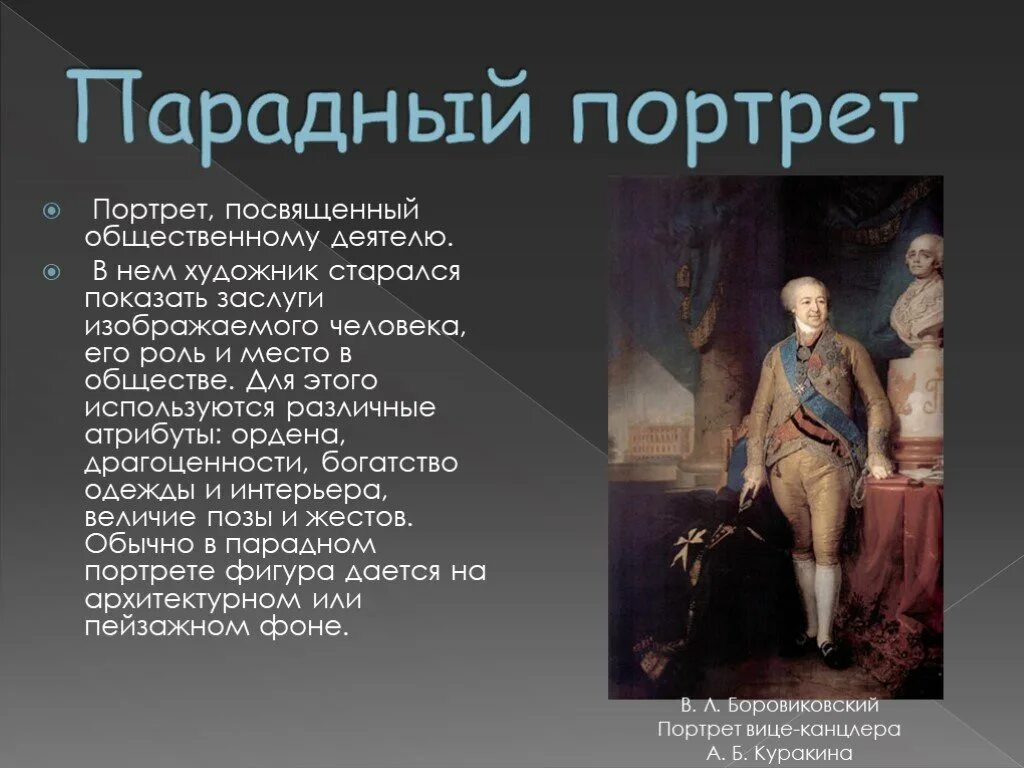 Парадный портрет

Портрет, посвященный общественному деятелю.

В нем художник старался показать заслуги изображаемого человека, его роль и место в обществе. Для этого используются различные атрибуты: ордена, драгоценности, богатство одежды и интерьера, величие позы и жестов. Обычно в парадном портрете фигура дается на архитектурном или пейзажном фоне.

В. Л. Боровиковский
Портрет вице-канцлера
А. Б. Куракина